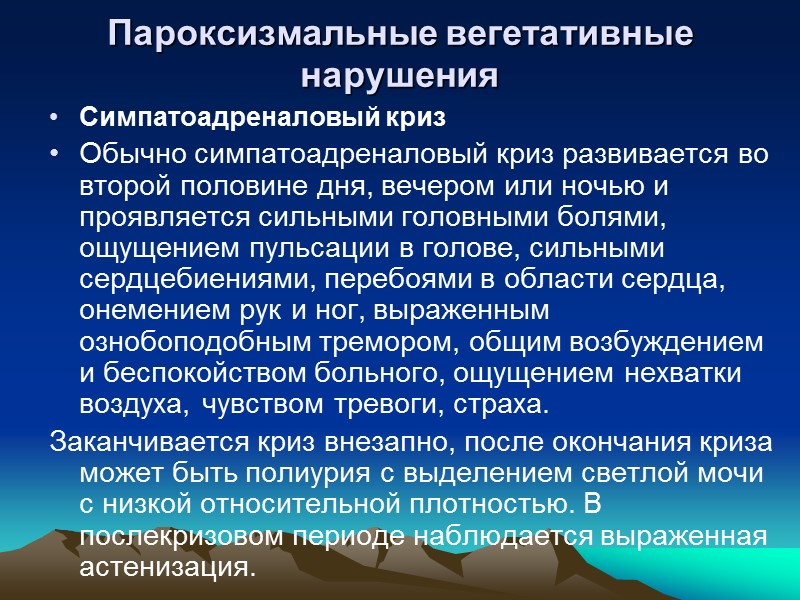 Пароксизмальные вегетативные нарушения

• Симпатоадреналовый криз
• Обычно симпатоадреналовый криз развивается во второй половине дня, вечером или ночью и проявляется сильными головными болями, ощущением пульсации в голове, сильными сердцебиениями, перебоями в области сердца, онемением рук и ног, выраженным ознобоподобным тремором, общим возбуждением и беспокойством больного, ощущением нехватки воздуха, чувством тревоги, страха.

Заканчивается криз внезапно, после окончания криза может быть полиурия с выделением светлой мочи с низкой относительной плотностью. В послекризовом периоде наблюдается выраженная астенизация.